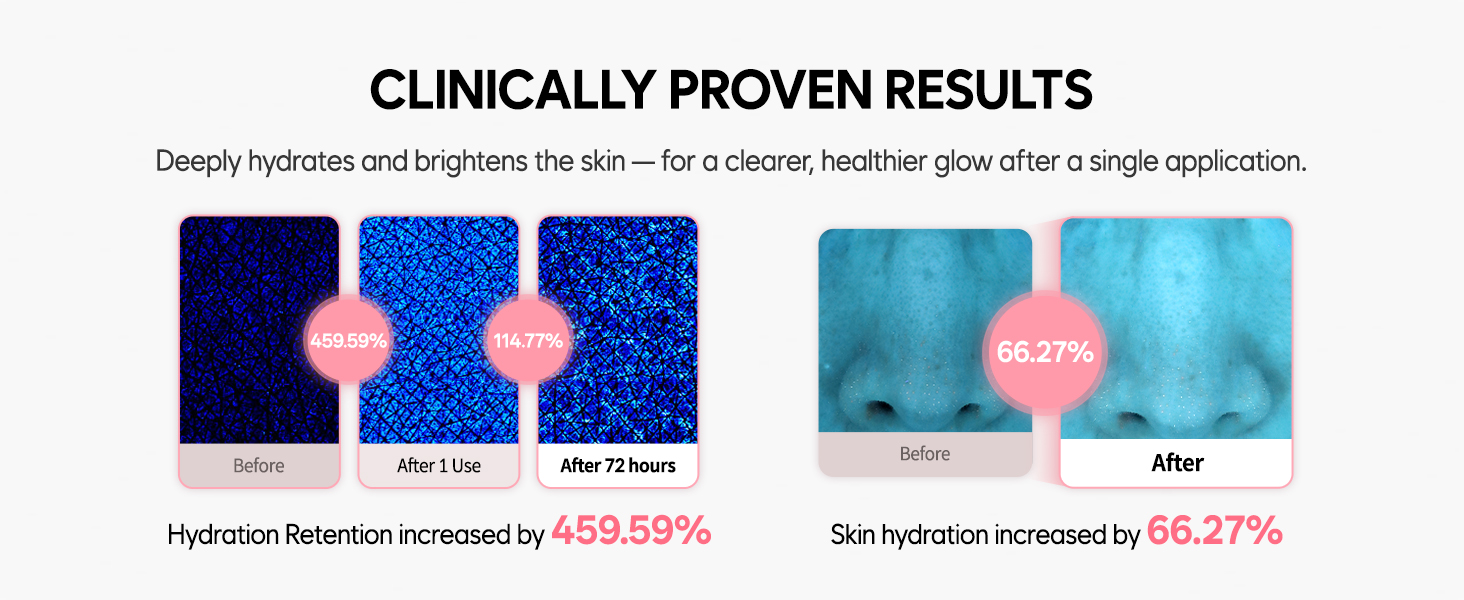 CLINICALLY PROVEN RESULTS

Deeply hydrates and brightens the skin — for a clearer, healthier glow after a single application.

459.59%

114.77%

Before

After 1 Use

After 72 hours

Hydration Retention increased by 459.59%

66.27%

Before

After

Skin hydration increased by 66.27%